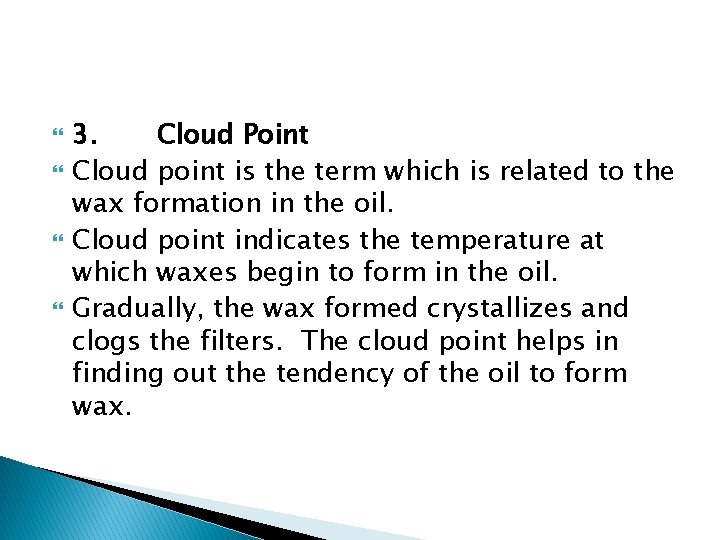 3. Cloud Point

Cloud point is the term which is related to the wax formation in the oil.

Cloud point indicates the temperature at which waxes begin to form in the oil.

Gradually, the wax formed crystallizes and clogs the filters. The cloud point helps in finding out the tendency of the oil to form wax.